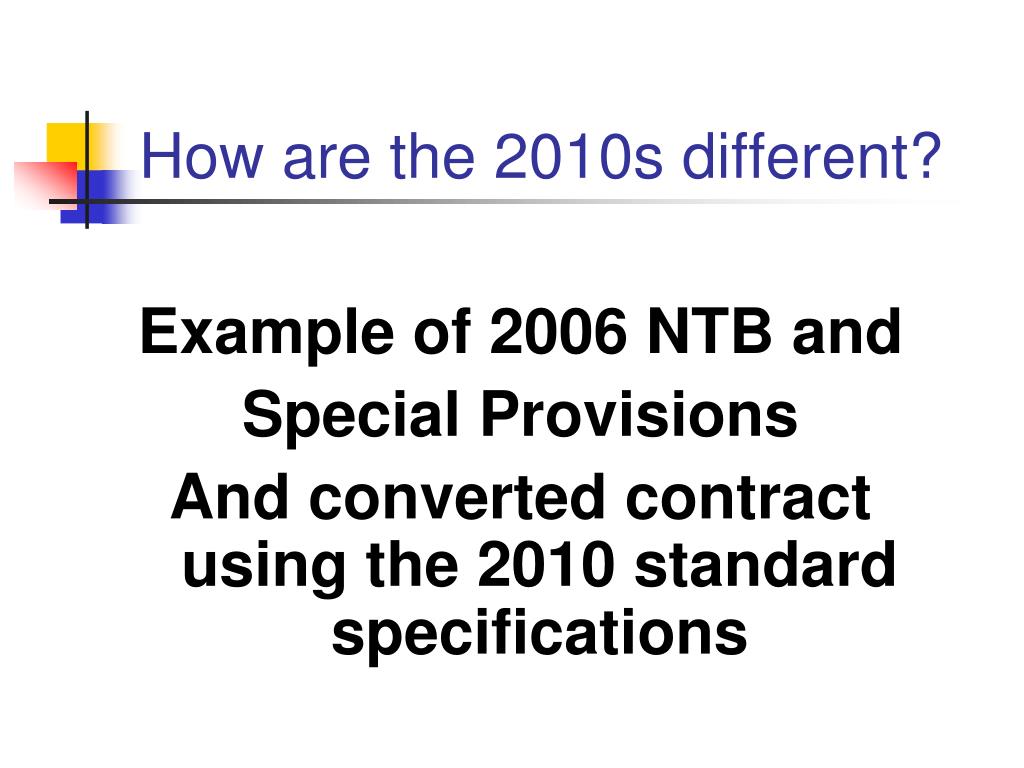 How are the 2010s different?

Example of 2006 NTB and

Special Provisions

And converted contract using the 2010 standard specifications